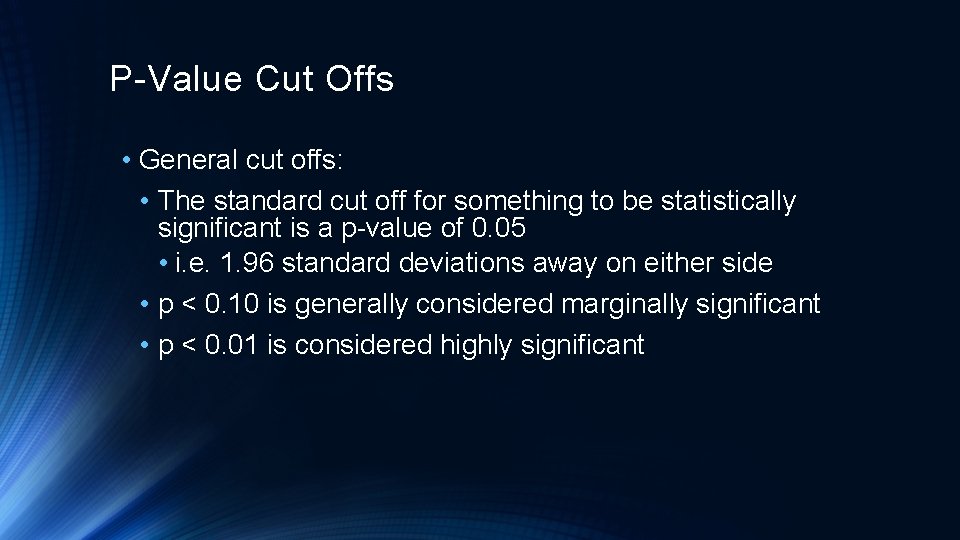 P-Value Cut Offs

• General cut offs:
• The standard cut off for something to be statistically significant is a p-value of 0.05
• i.e. 1.96 standard deviations away on either side
• p < 0.10 is generally considered marginally significant
• p < 0.01 is considered highly significant